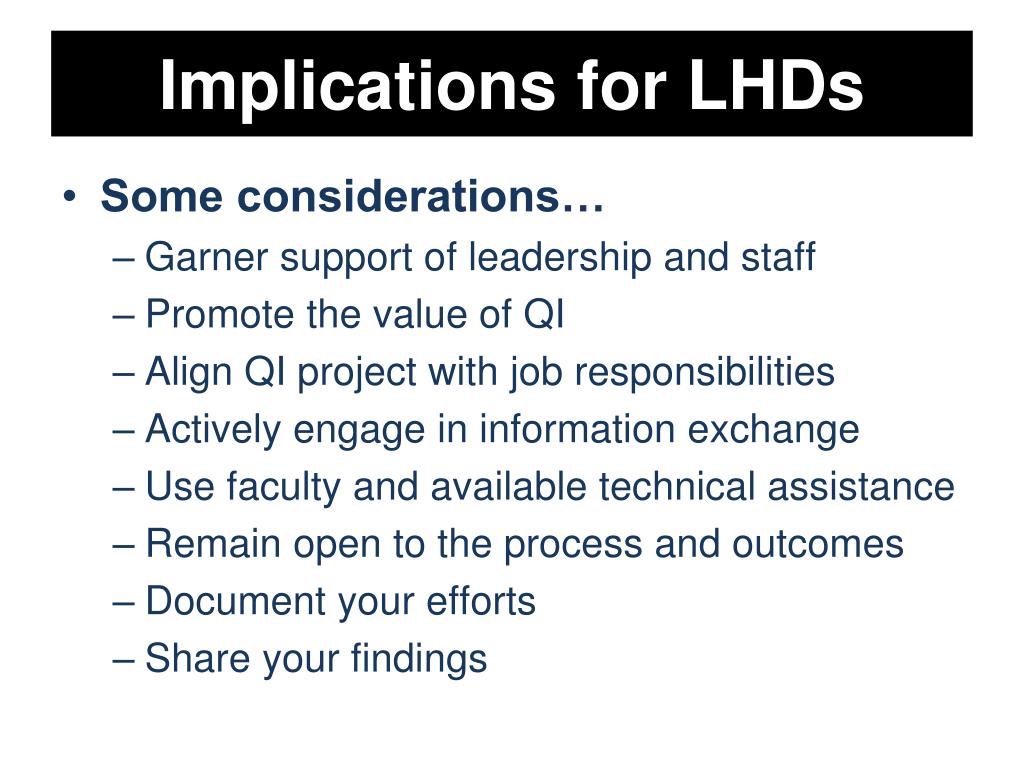 Implications for LHDs

• Some considerations…
– Garner support of leadership and staff
– Promote the value of QI
– Align QI project with job responsibilities
– Actively engage in information exchange
– Use faculty and available technical assistance
– Remain open to the process and outcomes
– Document your efforts
– Share your findings